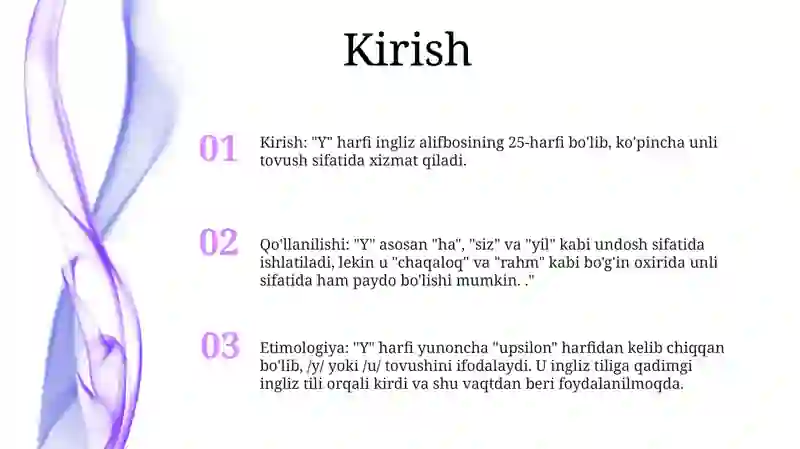 Kirish

01

Kirish: "Y" harfi ingliz alifbosining 25-harfi bo'lib, ko'pincha unli tovush sifatida xizmat qiladi.

02

Qo'llanilishi: "Y" asosan "ha", "siz" va "yil" kabi undosh sifatida ishlatiladi, lekin u "chaqaloq" va "rahm" kabi bo'g'in oxirida unli sifatida ham paydo bo'lishi mumkin. ."

03

Etimologiya: "Y" harfi yunoncha "upsilon" harfidan kelib chiqqan bo'lib, /y/ yoki /u/ tovushini ifodalaydi. U ingliz tiliga qadimgi ingliz tili orqali kirdi va shu vaqtdan beri foydalanilmoqda.